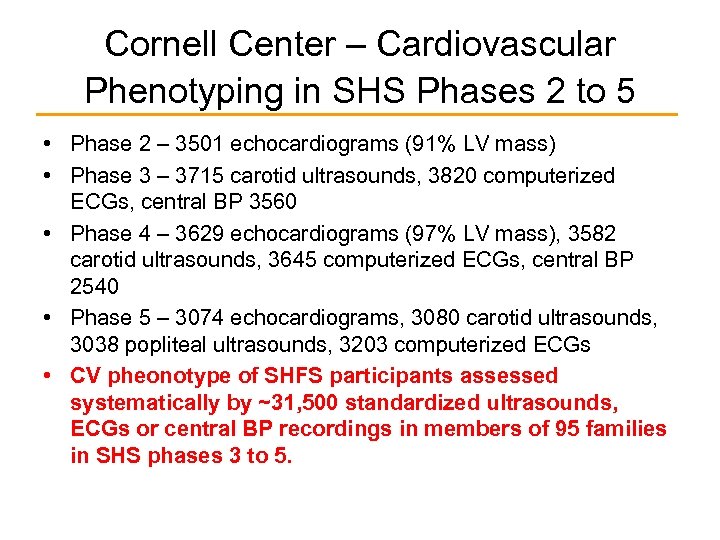 Cornell Center – Cardiovascular Phenotyping in SHS Phases 2 to 5

• Phase 2 – 3501 echocardiograms (91% LV mass)
• Phase 3 – 3715 carotid ultrasounds, 3820 computerized ECGs, central BP 3560
• Phase 4 – 3629 echocardiograms (97% LV mass), 3582 carotid ultrasounds, 3645 computerized ECGs, central BP 2540
• Phase 5 – 3074 echocardiograms, 3080 carotid ultrasounds, 3038 popliteal ultrasounds, 3203 computerized ECGs
• CV pheonotype of SHFS participants assessed systematically by ~31,500 standardized ultrasounds, ECGs or central BP recordings in members of 95 families in SHS phases 3 to 5.